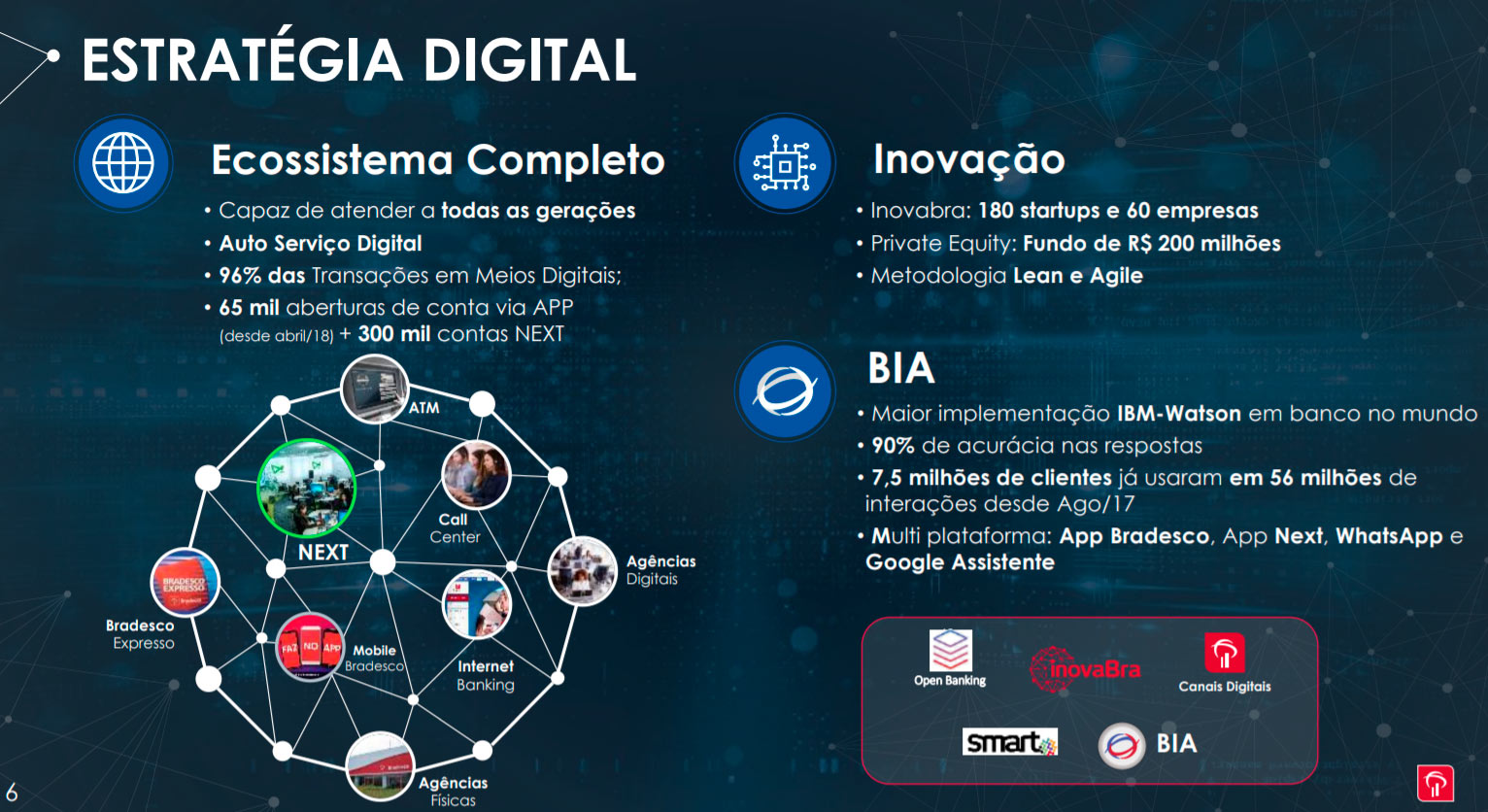 ESTRATÉGIA DIGITAL

Ecossistema Completo

• Capaz de atender a todas as gerações
• Auto Serviço Digital
• 96% das Transações em Meios Digitais;
• 65 mil aberturas de conta via APP (desde abril/18) + 300 mil contas NEXT

ATM
NEXT
Call Center
Agências Digitais
BRADESCO EXPRESSO
Bradesco Expresso
FAZ NO APP
Mobile Bradesco
Internet Banking
Agências Físicas

Inovação

• Inovabra: 180 startups e 60 empresas
• Private Equity: Fundo de R$ 200 milhões
• Metodologia Lean e Agile

BIA

• Maior implementação IBM-Watson em banco no mundo
• 90% de acurácia nas respostas
• 7,5 milhões de clientes já usaram em 56 milhões de interações desde Ago/17
• Multi plataforma: App Bradesco, App Next, WhatsApp e Google Assistente

Open Banking
inovaBra
Canais Digitais
smart
BIA

6